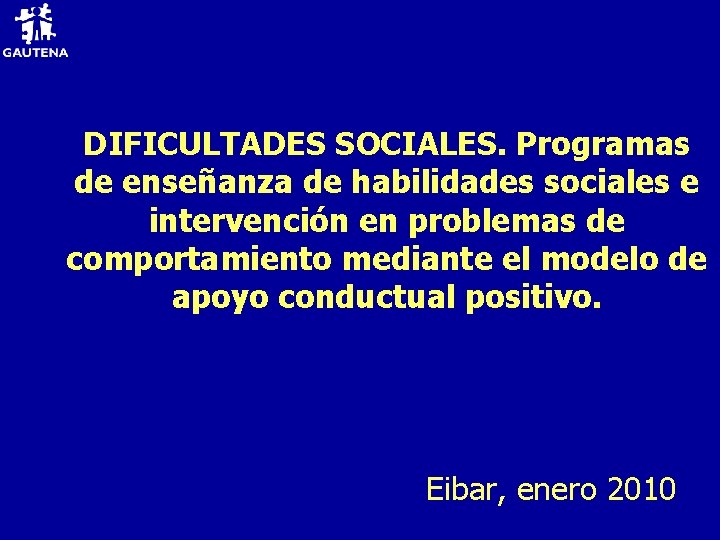 GAUTENA

DIFICULTADES SOCIALES. Programas de enseñanza de habilidades sociales e intervención en problemas de comportamiento mediante el modelo de apoyo conductual positivo.

Eibar, enero 2010